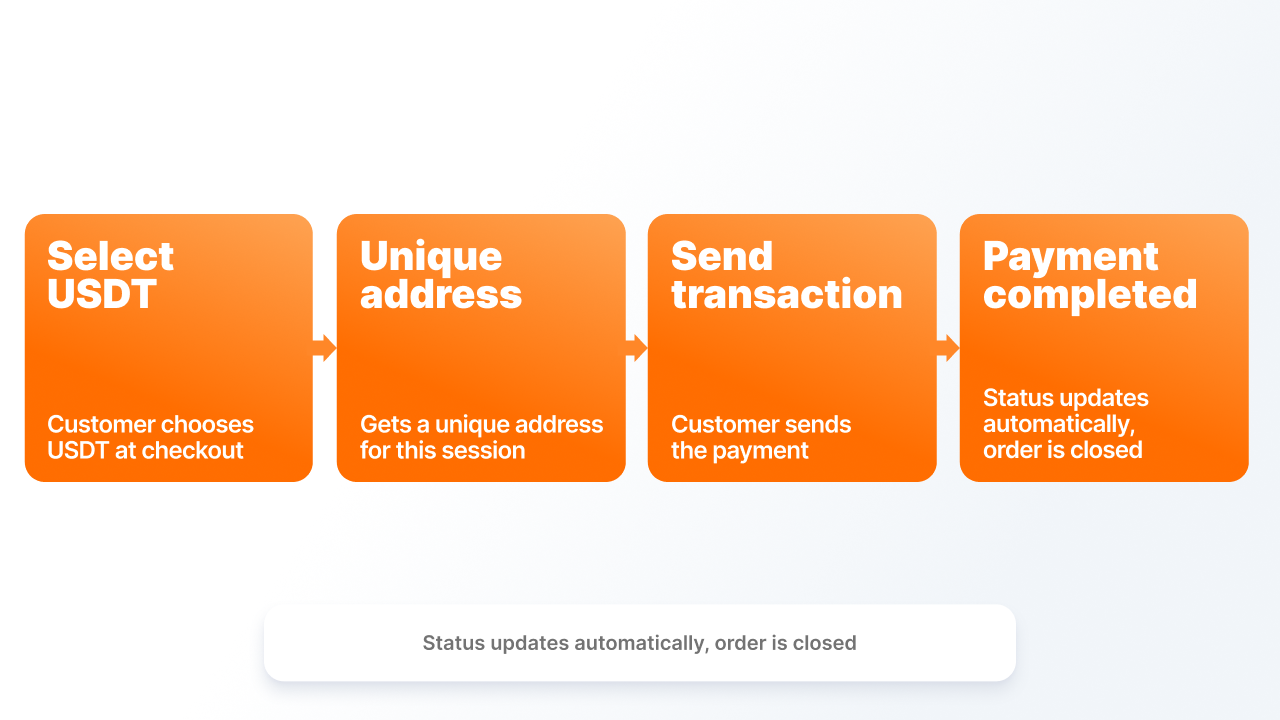 Select USDT

Customer chooses USDT at checkout

Unique address

Gets a unique address for this session

Send transaction

Customer sends the payment

Payment completed

Status updates automatically, order is closed

Status updates automatically, order is closed